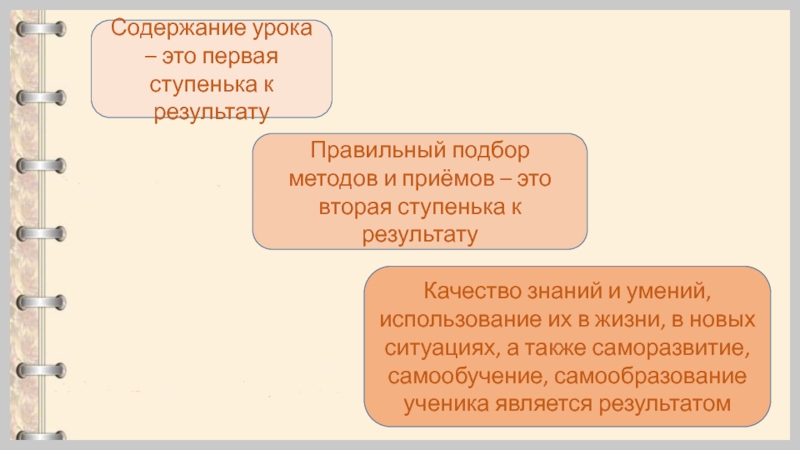 Содержание урока – это первая ступенька к результату

Правильный подбор методов и приёмов – это вторая ступенька к результату

Качество знаний и умений, использование их в жизни, в новых ситуациях, а также саморазвитие, самообучение, самообразование ученика является результатом